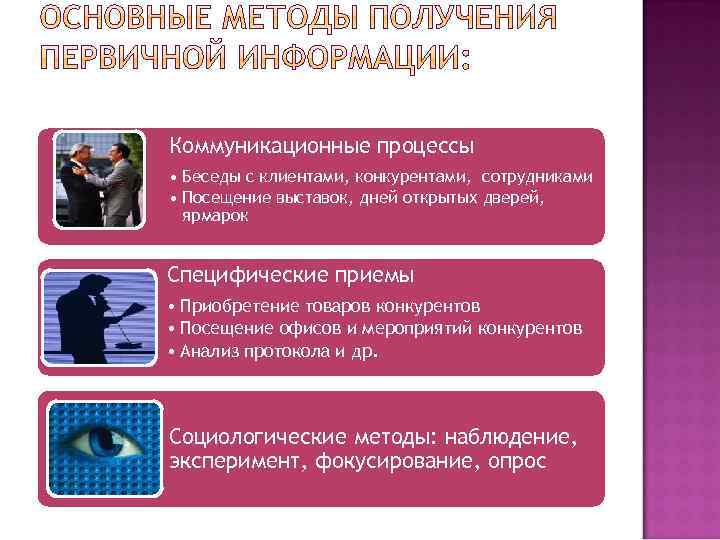 ОСНОВНЫЕ МЕТОДЫ ПОЛУЧЕНИЯ ПЕРВИЧНОЙ ИНФОРМАЦИИ:

Коммуникационные процессы

• Беседы с клиентами, конкурентами, сотрудниками
• Посещение выставок, дней открытых дверей, ярмарок

Специфические приемы

• Приобретение товаров конкурентов
• Посещение офисов и мероприятий конкурентов
• Анализ протокола и др.

Социологические методы: наблюдение, эксперимент, фокусирование, опрос